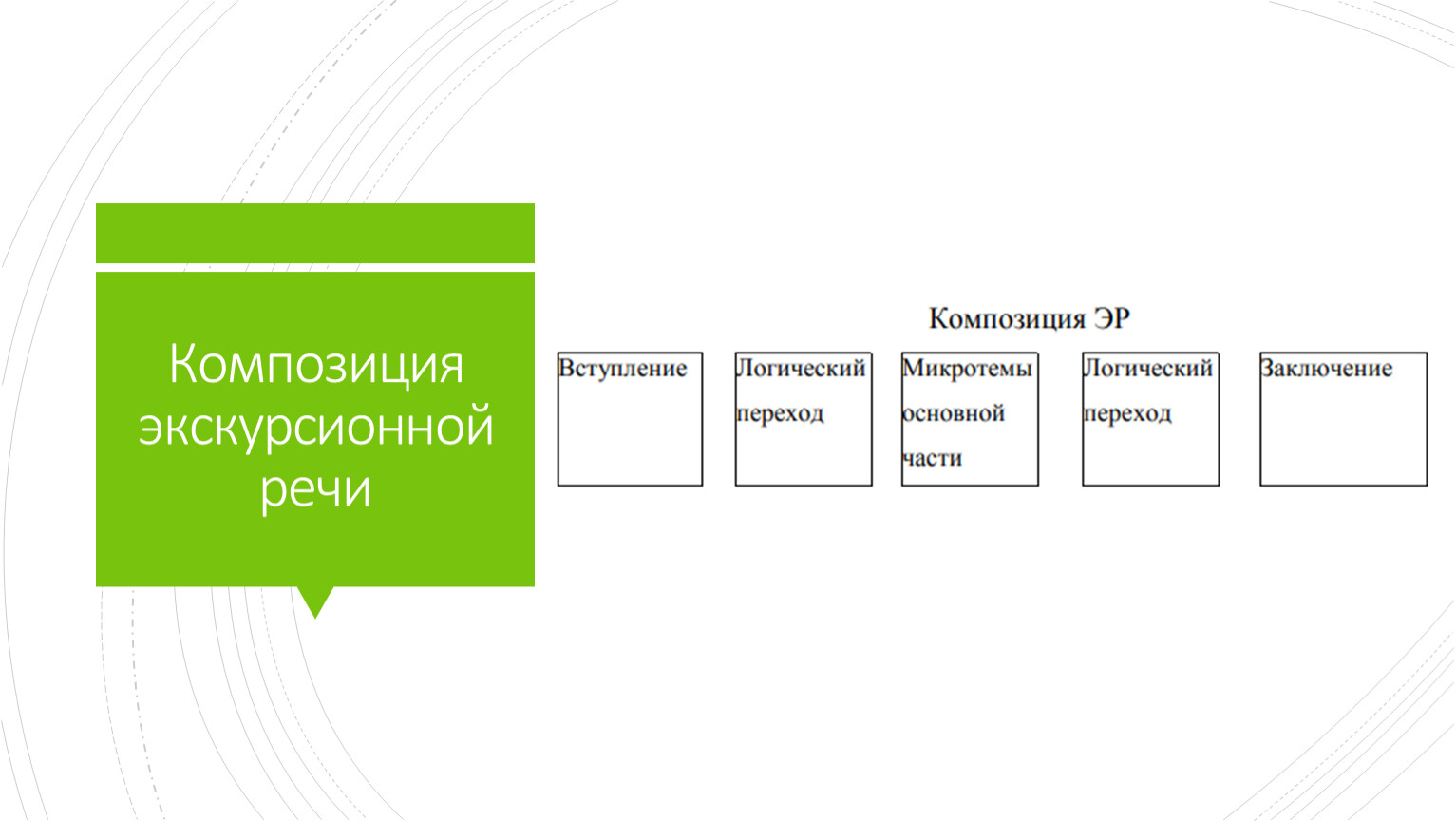 Композиция экскурсионной речи

Композиция ЭР

Вступление

Логический переход

Микротемы основной части

Логический переход

Заключение